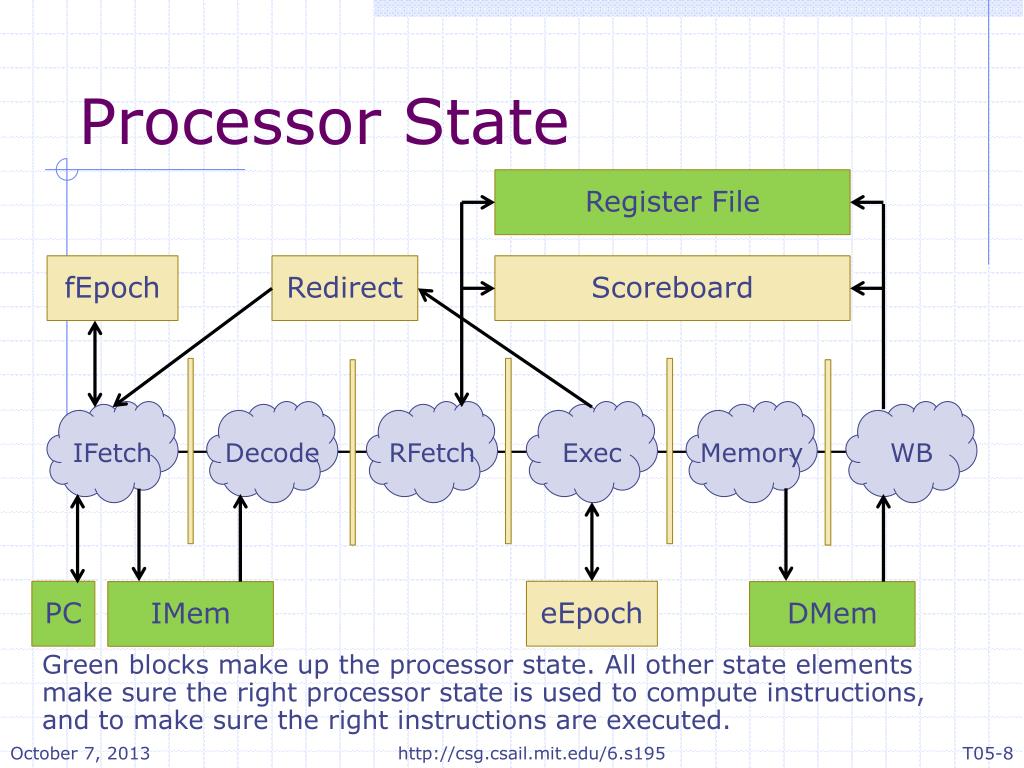 Processor State

Register File

fEpoch

Redirect

Scoreboard

IFetch

Decode

RFetch

Exec

Memory

WB

PC

IMem

eEpoch

DMem

Green blocks make up the processor state. All other state elements make sure the right processor state is used to compute instructions, and to make sure the right instructions are executed.

October 7, 2013

http://csg.csail.mit.edu/6.s195

T05-8